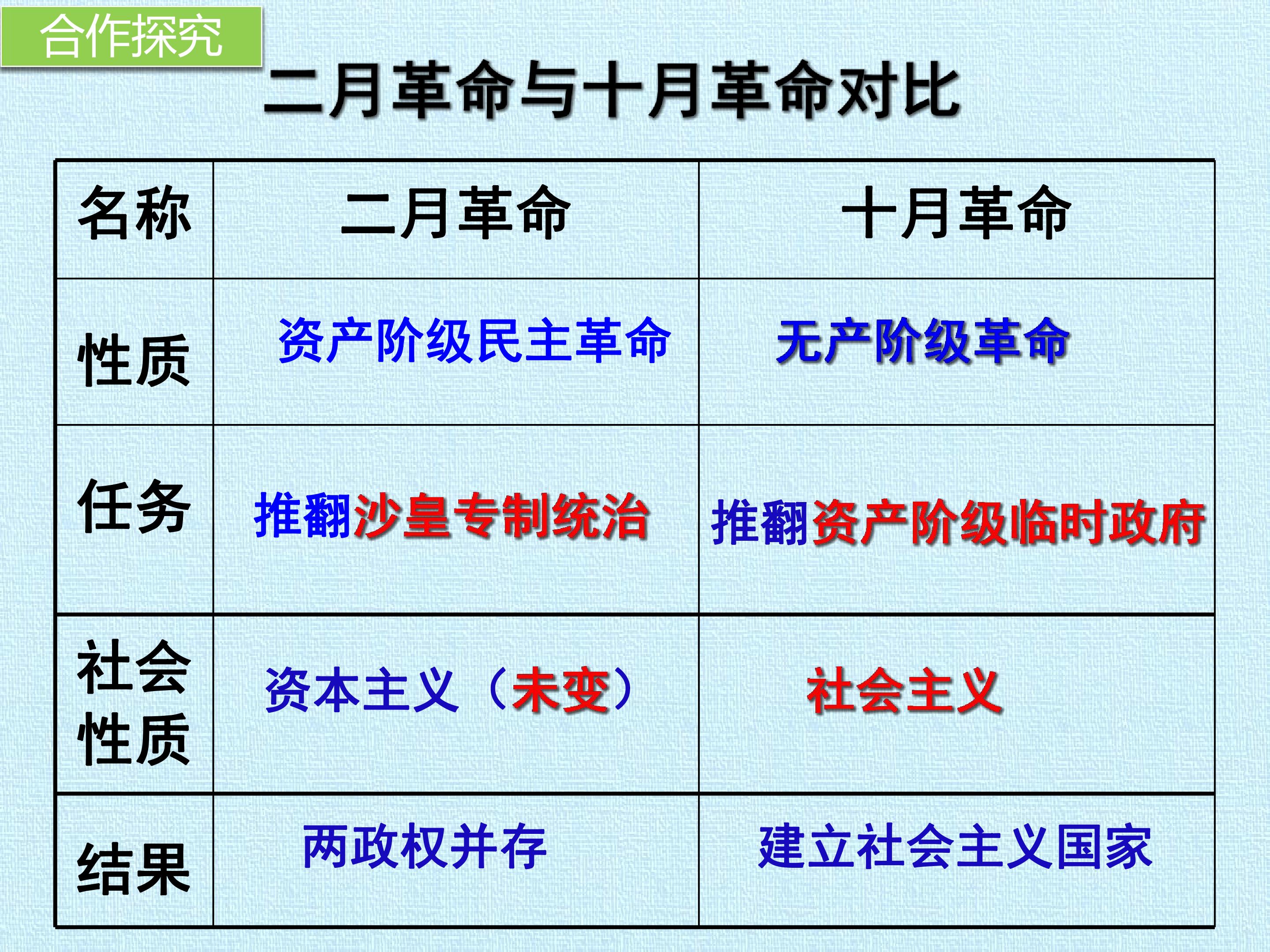 合作探究

二月革命与十月革命对比

| 名称 | 二月革命 | 十月革命 |
|---|---|---|
| 性质 | 资产阶级民主革命 | 无产阶级革命 |
| 任务 | 推翻沙皇专制统治 | 推翻资产阶级临时政府 |
| 社会性质 | 资本主义（未变） | 社会主义 |
| 结果 | 两政权并存 | 建立社会主义国家 |